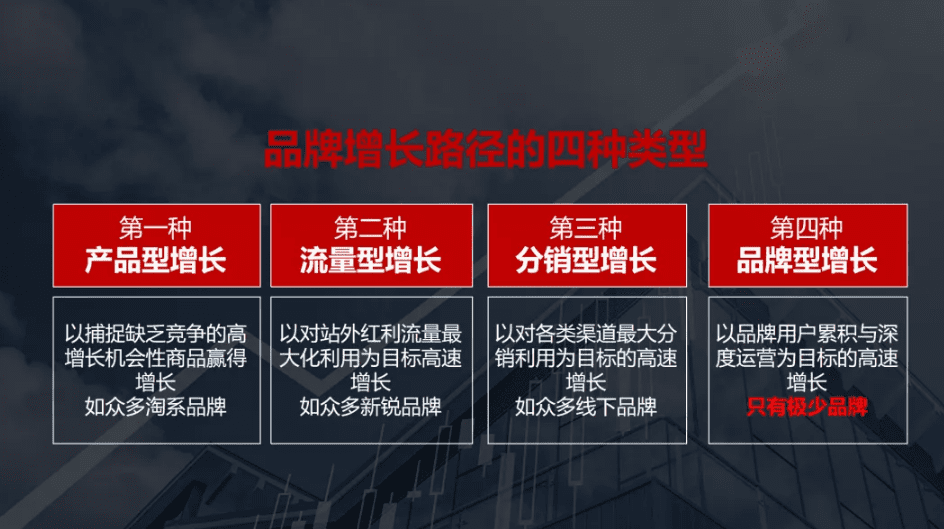 品牌增长路径的四种类型

第一种
产品型增长

以捕捉缺乏竞争的高增长机会性商品赢得增长
如众多淘系品牌

第二种
流量型增长

以对站外红利流量最大化利用为目标高速增长
如众多新锐品牌

第三种
分销型增长

以对各类渠道最大分销利用为目标的高速增长
如众多线下品牌

第四种
品牌型增长

以品牌用户累积与深度运营为目标的高速增长
只有极少品牌